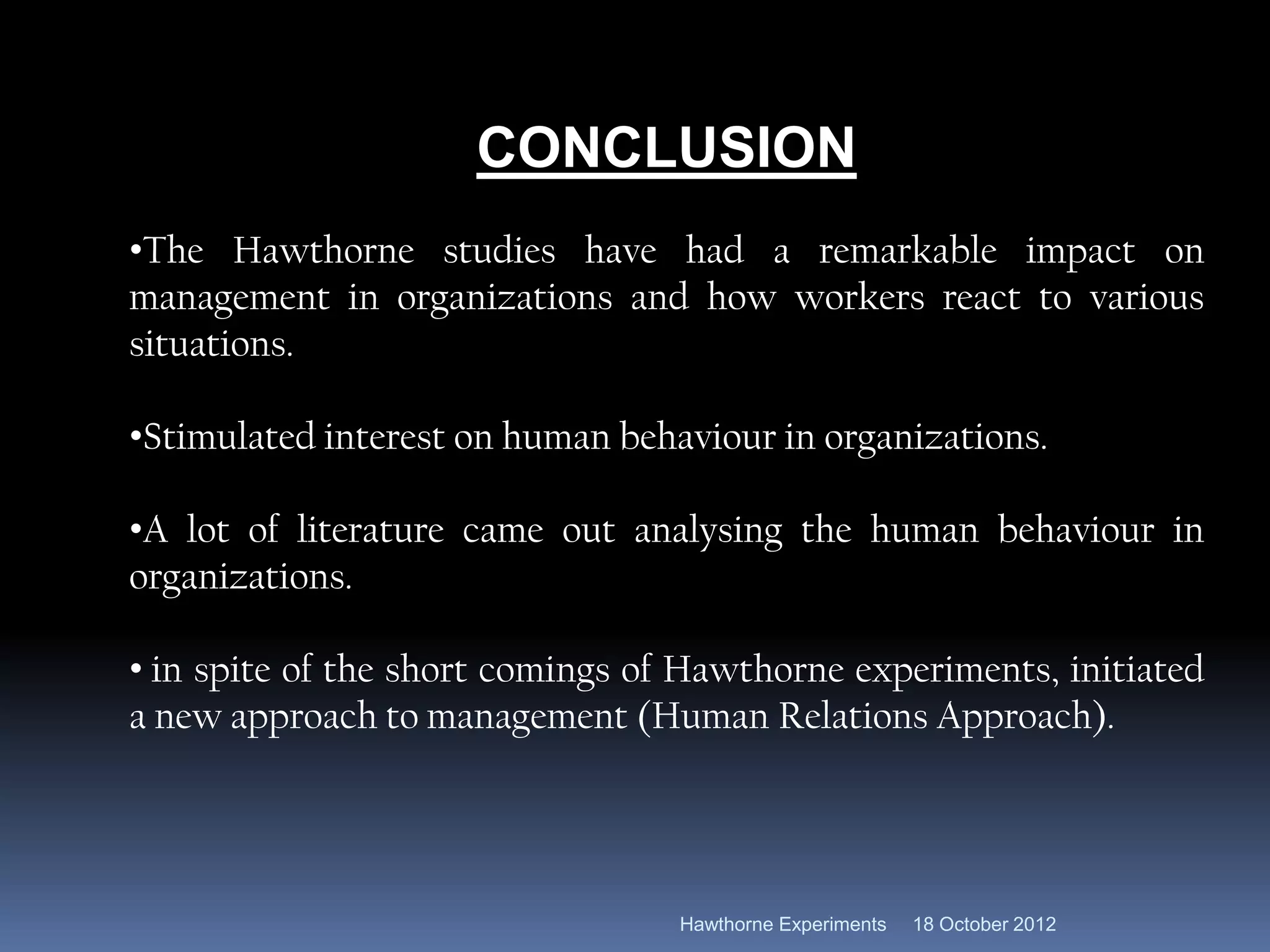 CONCLUSION

•The Hawthorne studies have had a remarkable impact on management in organizations and how workers react to various situations.

•Stimulated interest on human behaviour in organizations.

•A lot of literature came out analysing the human behaviour in organizations.

• in spite of the short comings of Hawthorne experiments, initiated a new approach to management (Human Relations Approach).

Hawthorne Experiments 18 October 2012